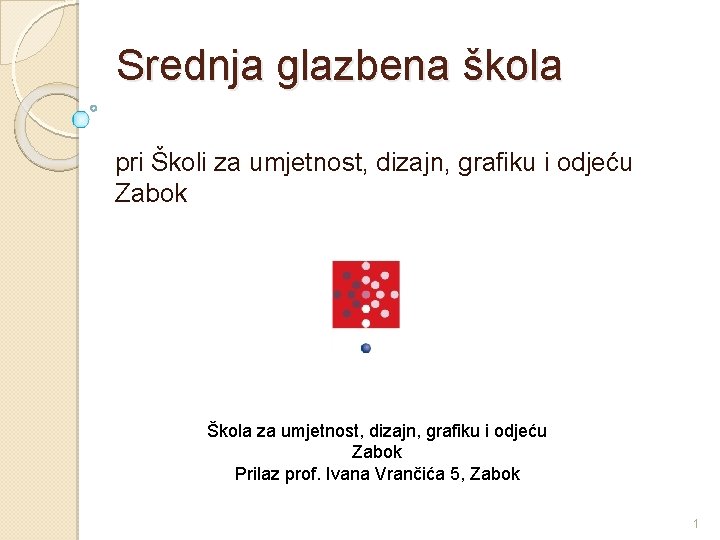 Srednja glazbena škola

pri Školi za umjetnost, dizajn, grafiku i odjeću Zabok

Škola za umjetnost, dizajn, grafiku i odjeću
Zabok
Prilaz prof. Ivana Vrančića 5, Zabok

1